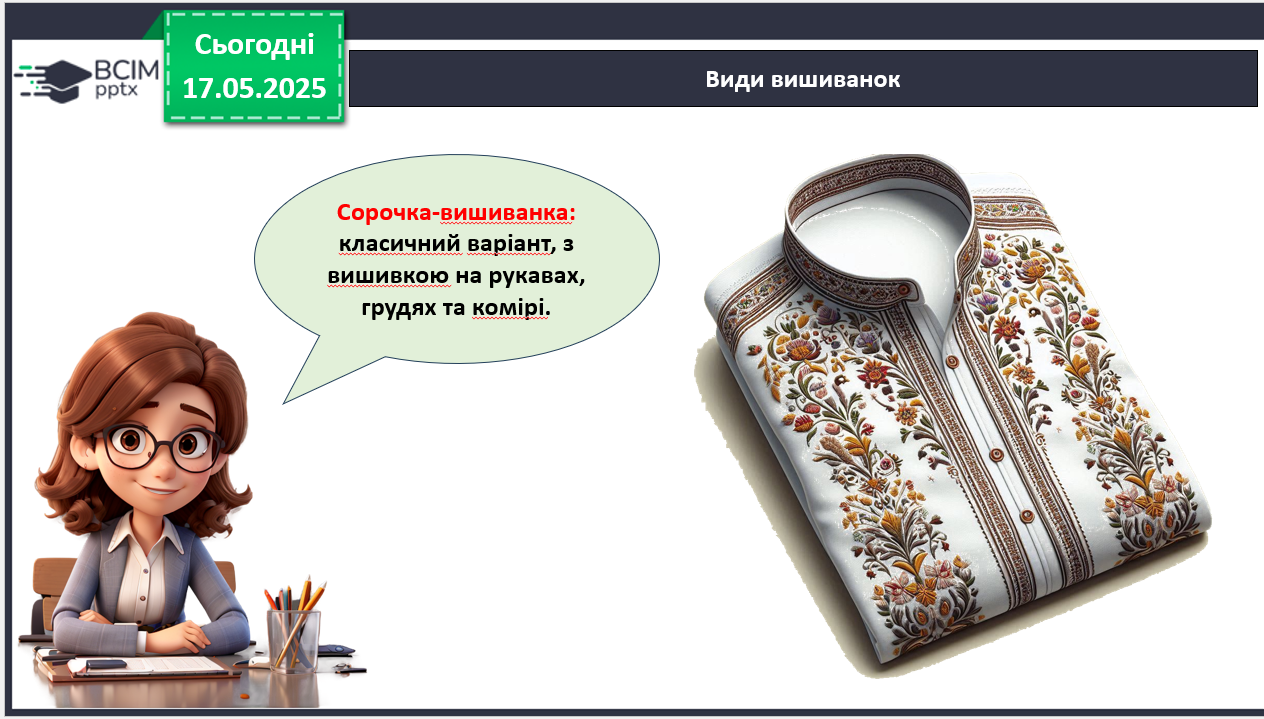 ВСІМ
pptx

Сьогодні
17.05.2025

Види вишиванок

Сорочка-вишиванка: класичний варіант, з вишивкою на рукавах, грудях та комірі.